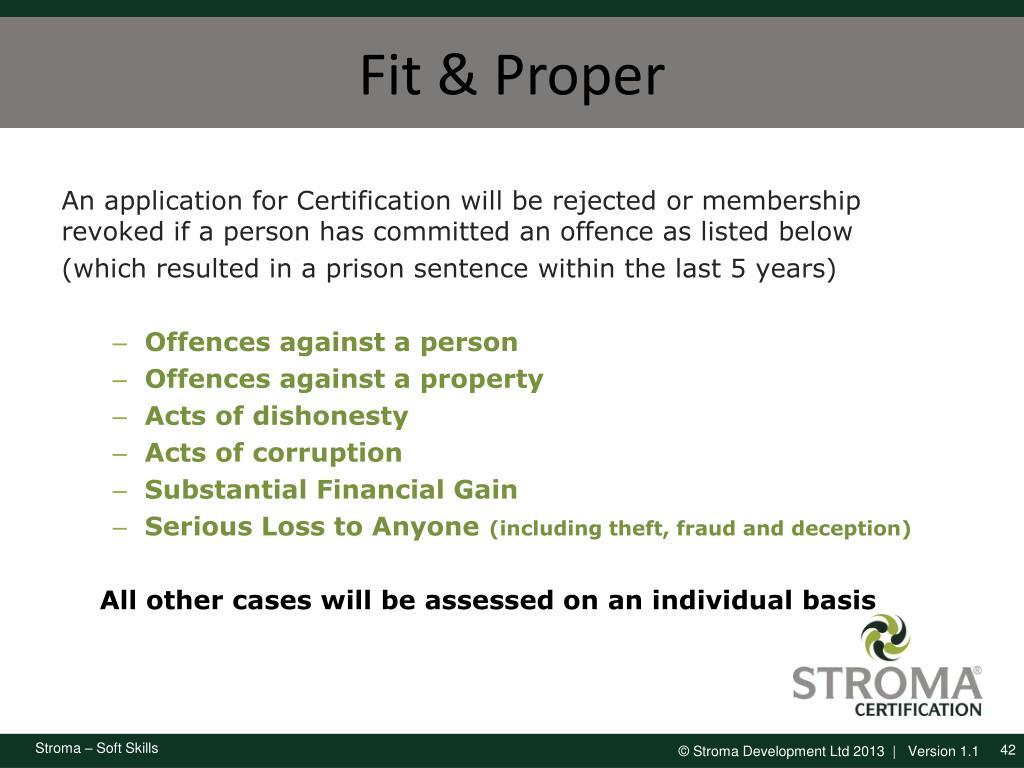 Fit & Proper

An application for Certification will be rejected or membership revoked if a person has committed an offence as listed below (which resulted in a prison sentence within the last 5 years)

– Offences against a person
– Offences against a property
– Acts of dishonesty
– Acts of corruption
– Substantial Financial Gain
– Serious Loss to Anyone (including theft, fraud and deception)

All other cases will be assessed on an individual basis

STROMA®
CERTIFICATION

Stroma – Soft Skills

© Stroma Development Ltd 2013 | Version 1.1 42